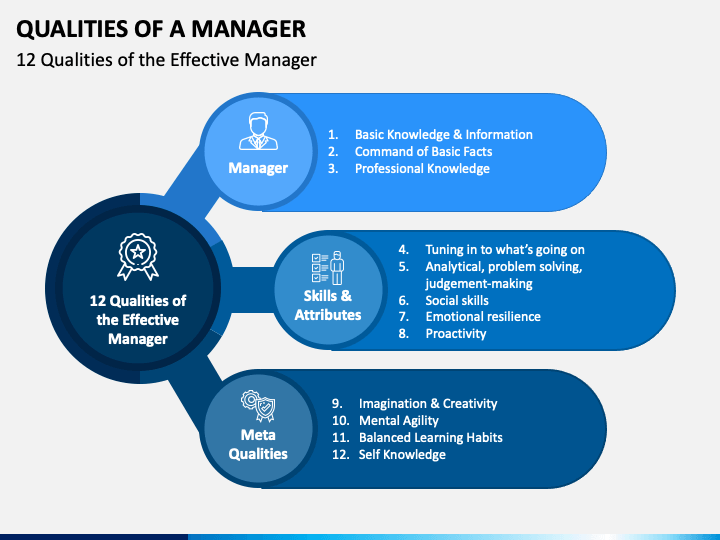 QUALITIES OF A MANAGER

12 Qualities of the Effective Manager

12 Qualities of the Effective Manager

Manager

1. Basic Knowledge & Information
2. Command of Basic Facts
3. Professional Knowledge

Skills & Attributes

4. Tuning in to what's going on
5. Analytical, problem solving, judgement-making
6. Social skills
7. Emotional resilience
8. Proactivity

Meta Qualities

9. Imagination & Creativity
10. Mental Agility
11. Balanced Learning Habits
12. Self Knowledge